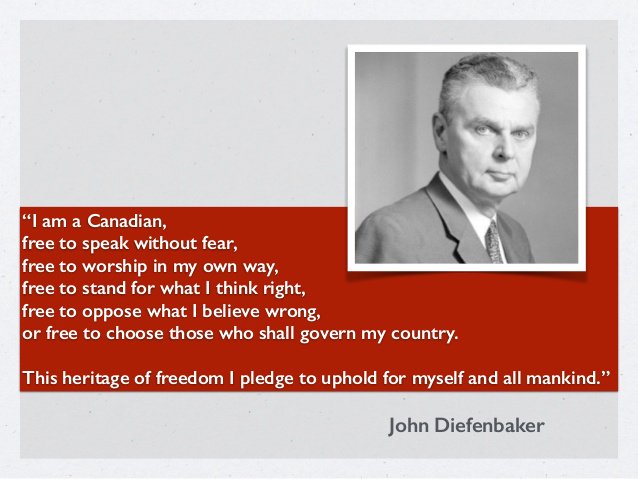 “I am a Canadian,
free to speak without fear,
free to worship in my own way,
free to stand for what I think right,
free to oppose what I believe wrong,
or free to choose those who shall govern my country.

This heritage of freedom I pledge to uphold for myself and all mankind.”

John Diefenbaker